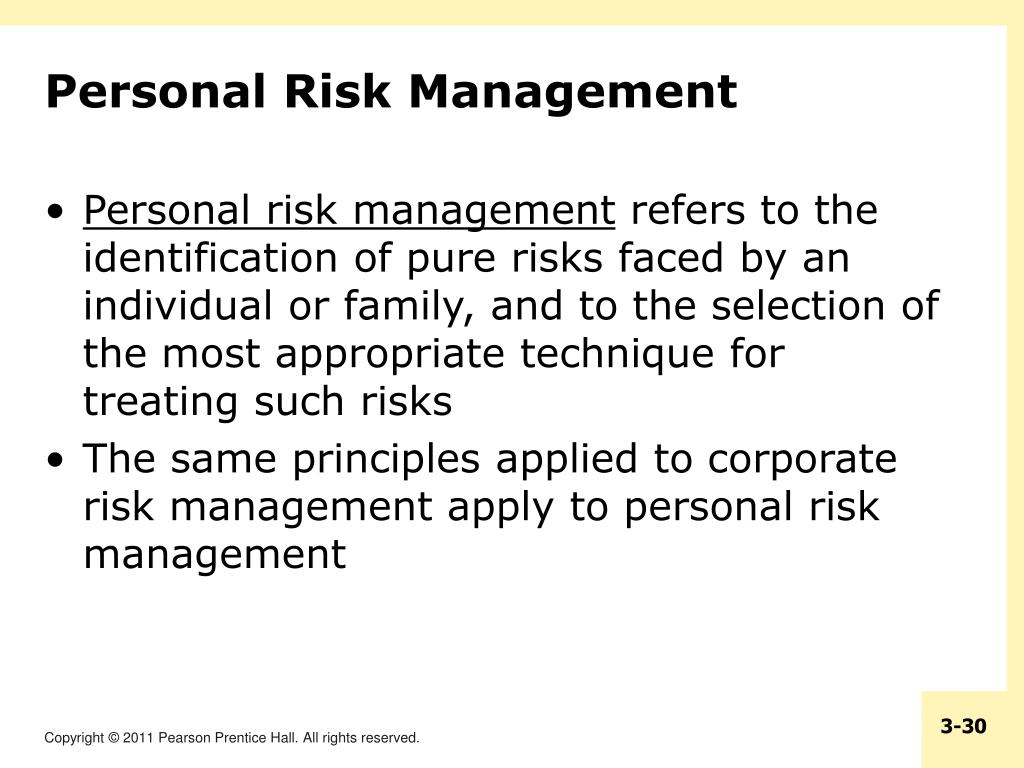 Personal Risk Management

• Personal risk management refers to the identification of pure risks faced by an individual or family, and to the selection of the most appropriate technique for treating such risks

• The same principles applied to corporate risk management apply to personal risk management

Copyright © 2011 Pearson Prentice Hall. All rights reserved.

3-30